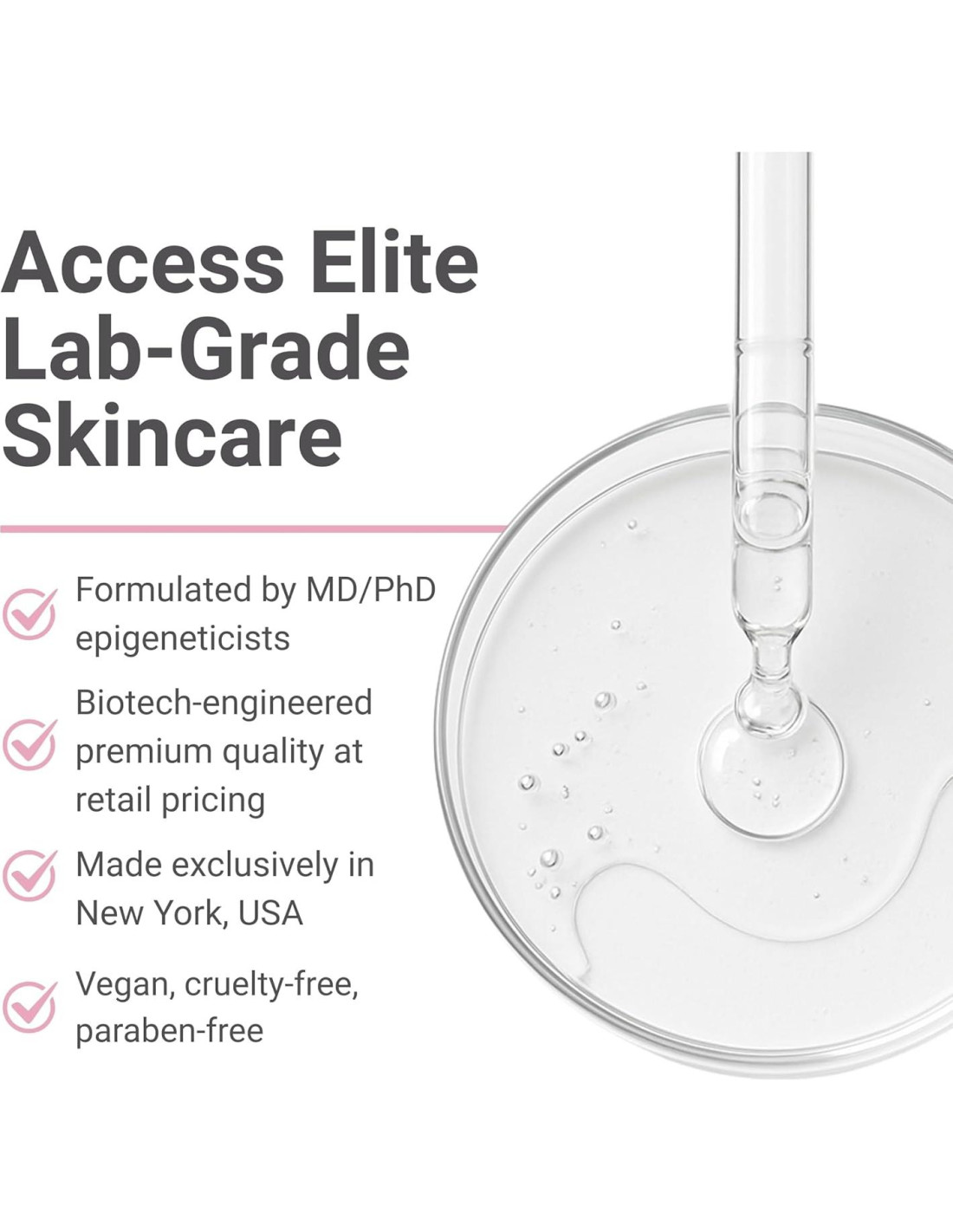 Access Elite Lab-Grade Skincare

Formulated by MD/PhD epigeneticists

Biotech-engineered premium quality at retail pricing

Made exclusively in New York, USA

Vegan, cruelty-free, paraben-free